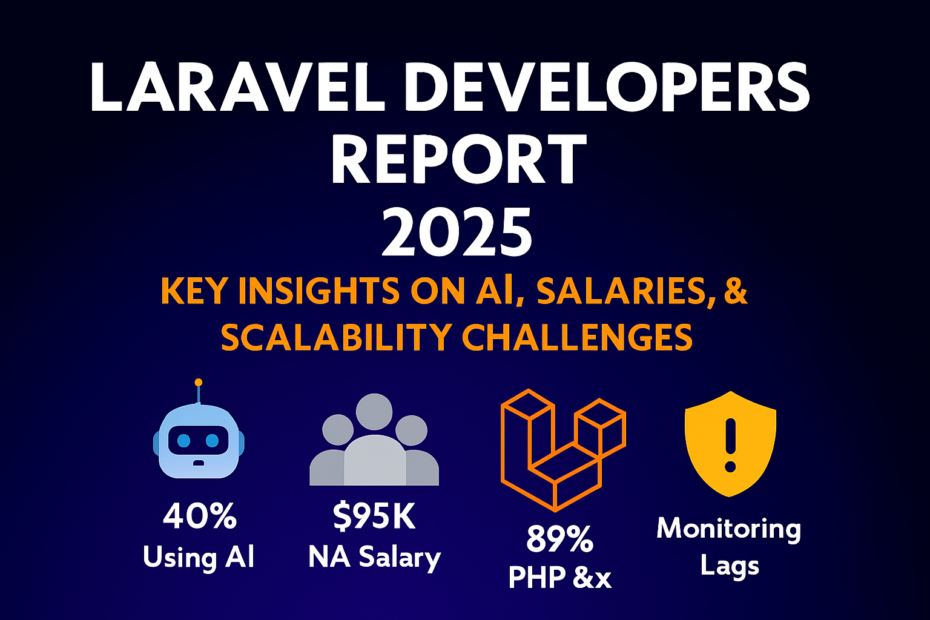 LARAVEL DEVELOPERS REPORT 2025

KEY INSIGHTS ON AI, SALARIES, & SCALABILITY CHALLENGES

40%
Using AI

$95K
NA Salary

89%
PHP &x

Monitoring Lags